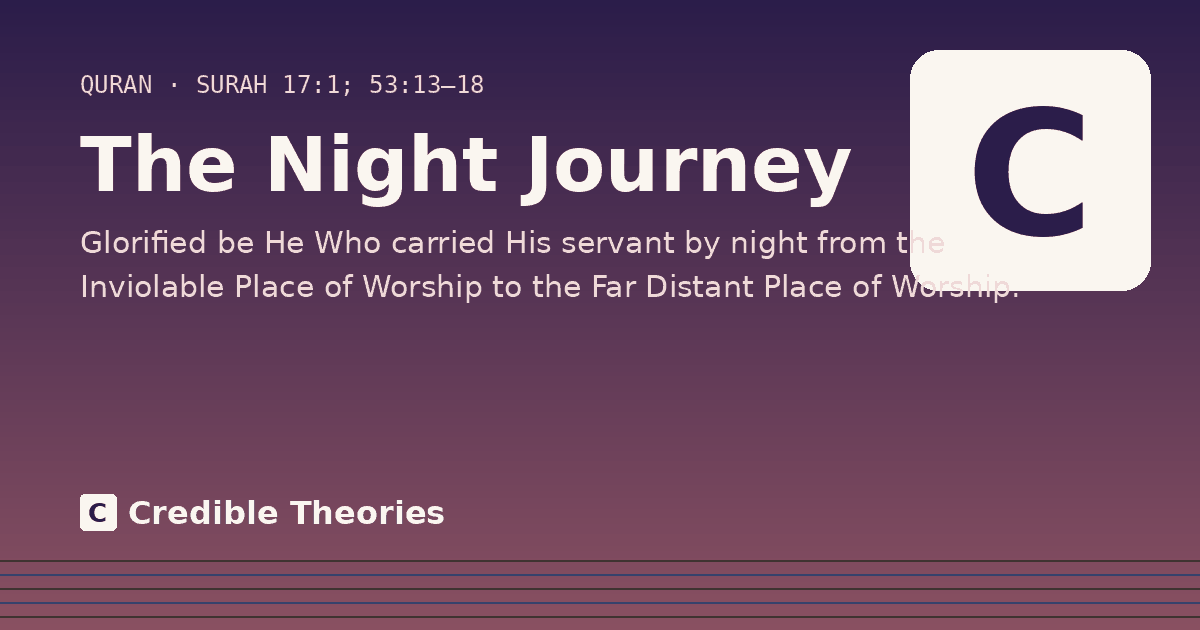 QURAN · SURAH 17:1; 53:13–18

The Night Journey

Glorified be He Who carried His servant by night from the Inviolable Place of Worship to the Far Distant Place of Worship.

C

C Credible Theories